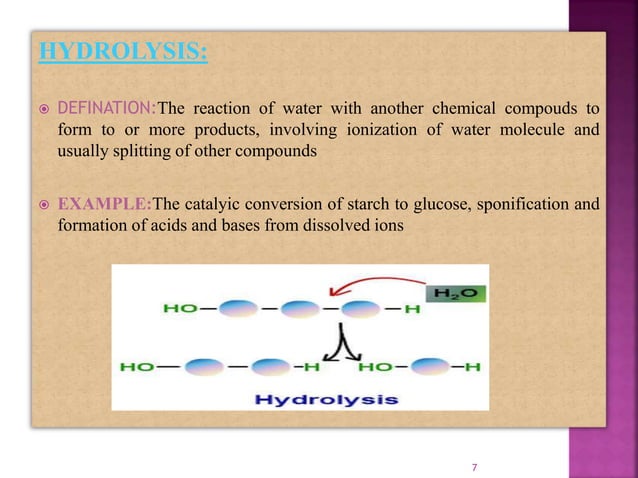 HYDROLYSIS:

DEFINATION:The reaction of water with another chemical compouds to form to or more products, involving ionization of water molecule and usually splitting of other compounds

EXAMPLE:The catalyic conversion of starch to glucose, sponification and formation of acids and bases from dissolved ions

$H_2O$

HO— — — —H

HO— — —H HO— —H

Hydrolysis

7